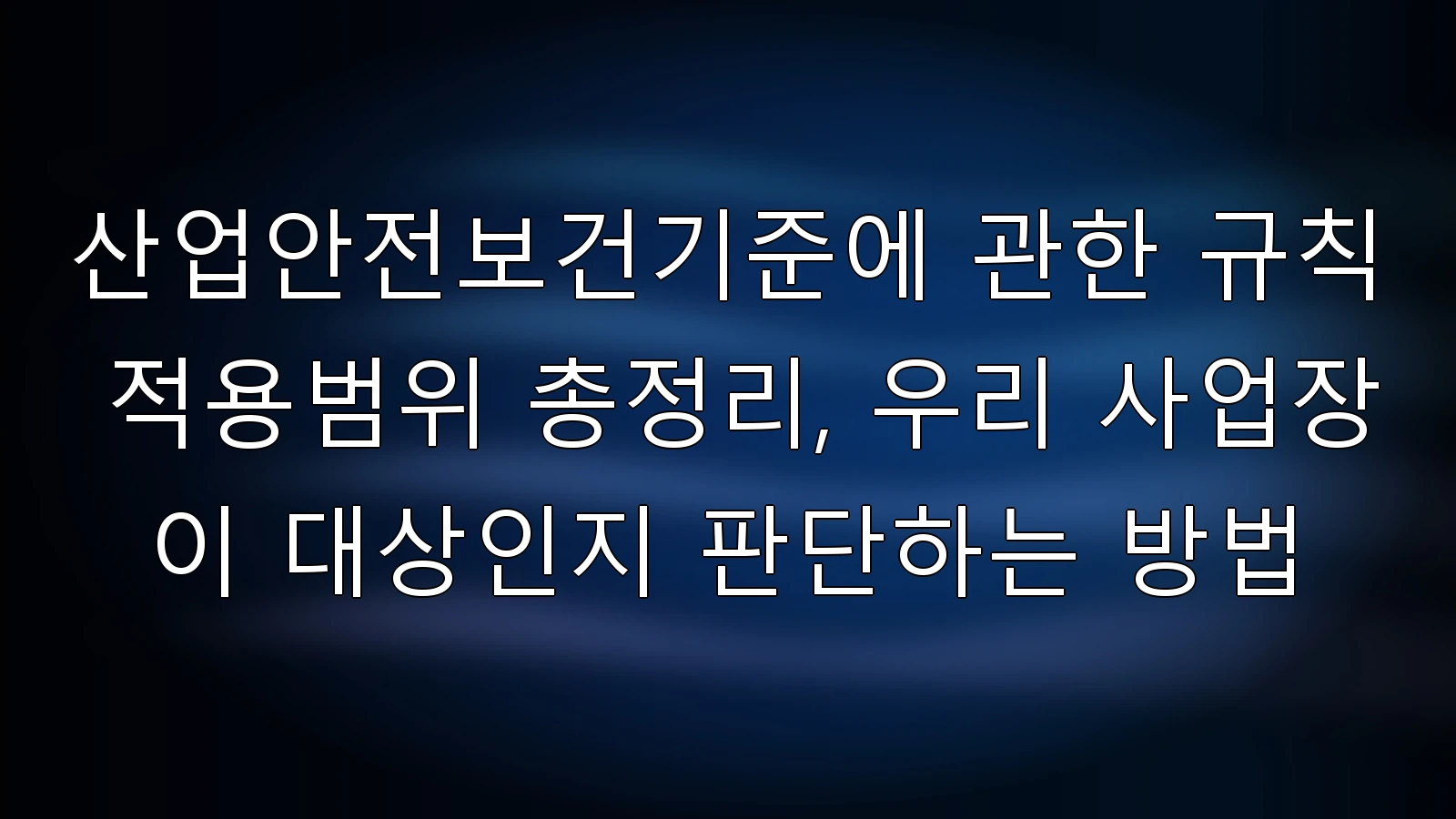 산업안전보건기준에 관한 규칙 적용범위 총정리, 우리 사업장이 대상인지 판단하는 방법